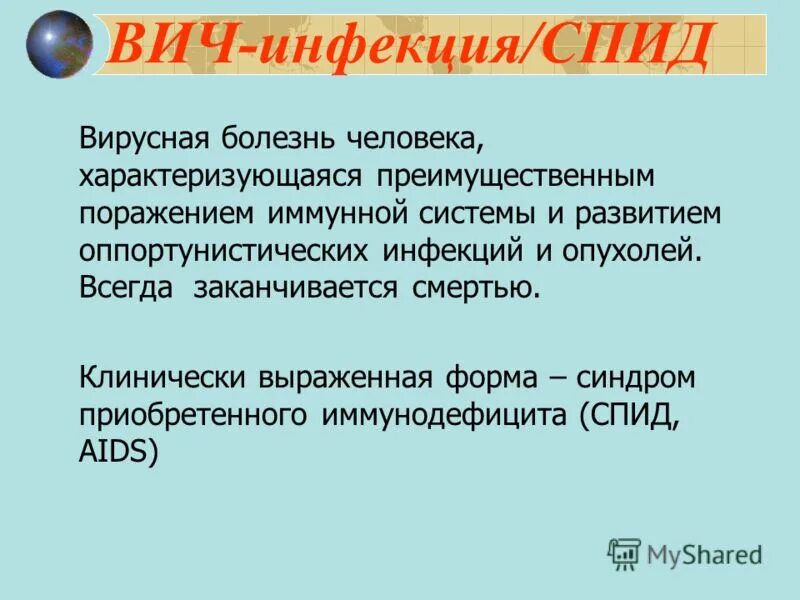 ВИЧ-инфекция/СПИД

Вирусная болезнь человека, характеризующаяся преимущественным поражением иммунной системы и развитием оппортунистических инфекций и опухолей. Всегда заканчивается смертью.

Клинически выраженная форма – синдром приобретенного иммунодефицита (СПИД, AIDS)

MyShared